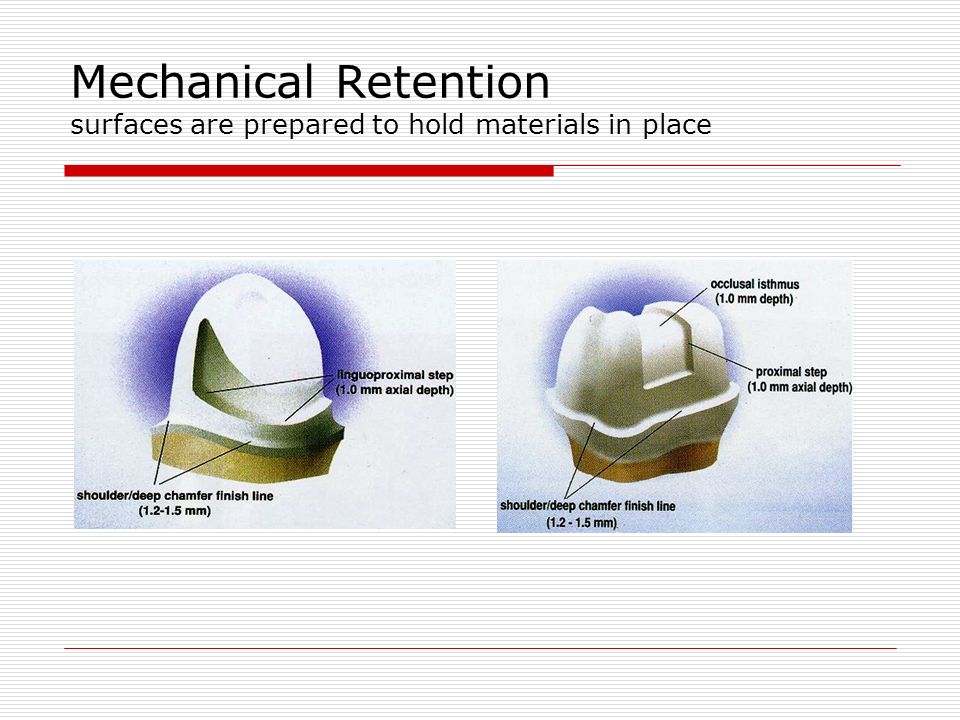 Mechanical Retention
surfaces are prepared to hold materials in place

linguoproximal step
(1.0 mm axial depth)

shoulder/deep chamfer finish line
(1.2-1.5 mm)

occlusal isthmus
(1.0 mm depth)

proximal step
(1.0 mm axial depth)

shoulder/deep chamfer finish line
(1.2 - 1.5 mm)